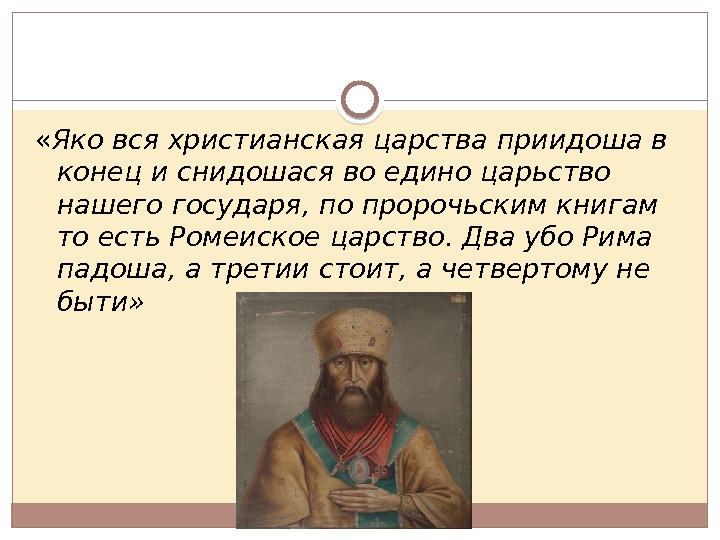 «Яко вся христианская царства приидоша в конец и снидошася во едино царьство нашего государя, по пророчьским книгам то есть Ромеиское царство. Два убо Рима падоша, а третии стоит, а четвертому не быти»